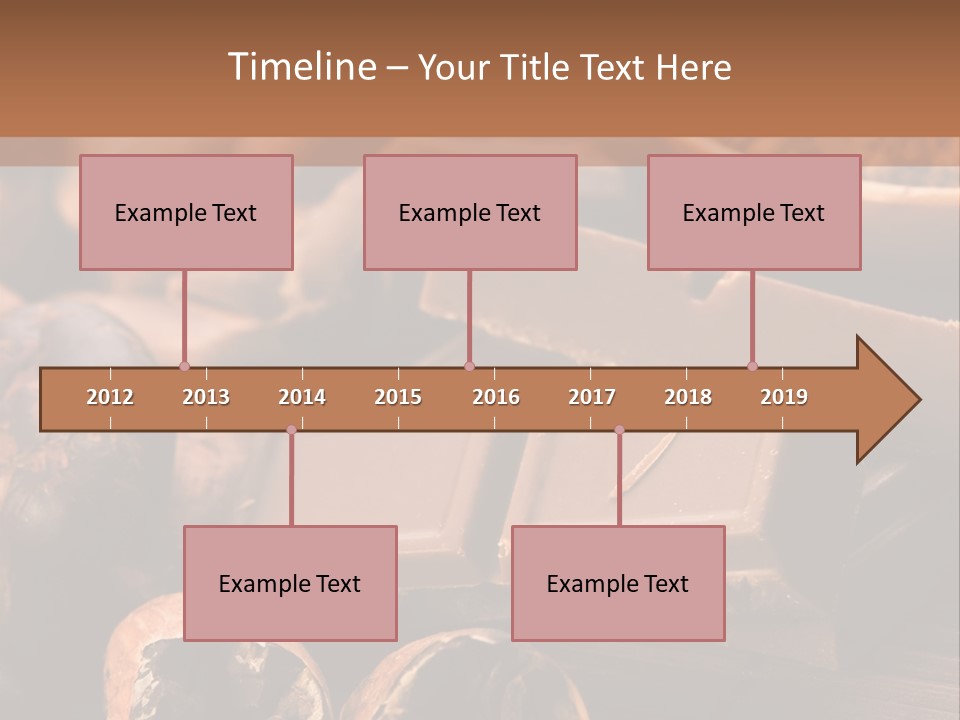 Timeline – Your Title Text Here

Example Text

Example Text

Example Text

2012 2013 2014 2015 2016 2017 2018 2019

Example Text

Example Text